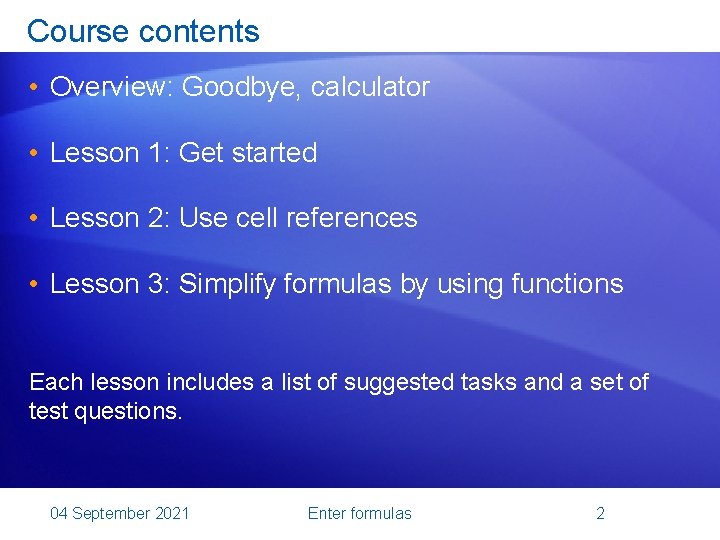 Course contents

• Overview: Goodbye, calculator

• Lesson 1: Get started

• Lesson 2: Use cell references

• Lesson 3: Simplify formulas by using functions

Each lesson includes a list of suggested tasks and a set of test questions.

04 September 2021 Enter formulas 2